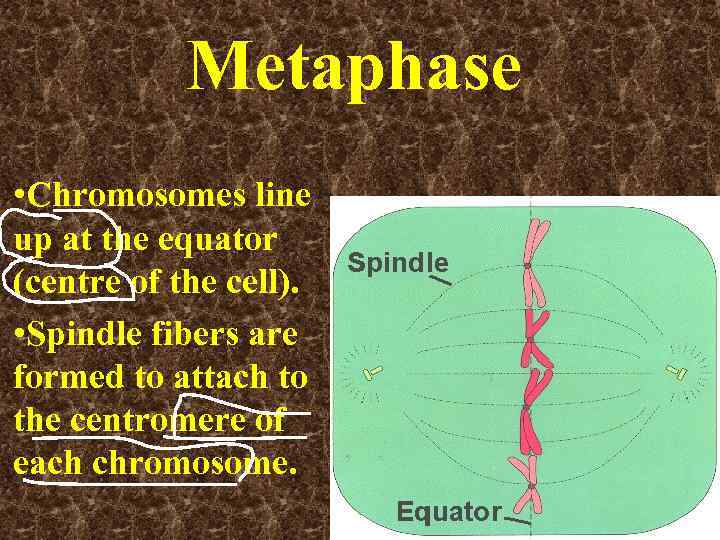 Metaphase

•Chromosomes line up at the equator (centre of the cell).

•Spindle fibers are formed to attach to the centromere of each chromosome.

Spindle

Equator